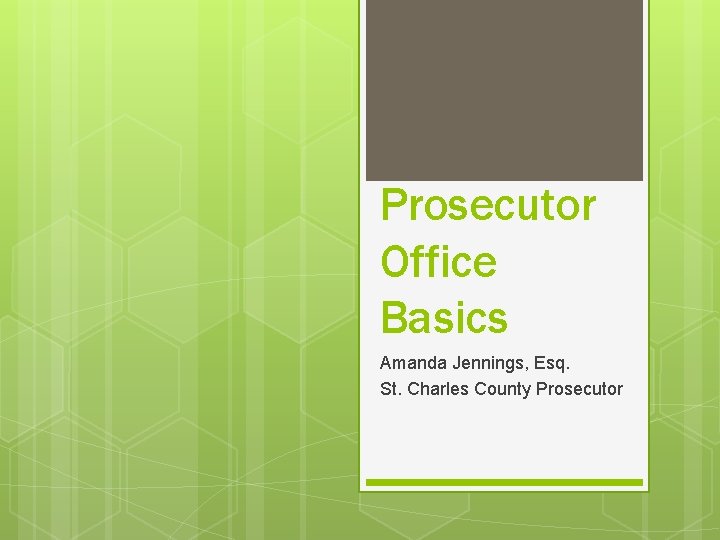 Prosecutor Office Basics

Amanda Jennings, Esq.
St. Charles County Prosecutor